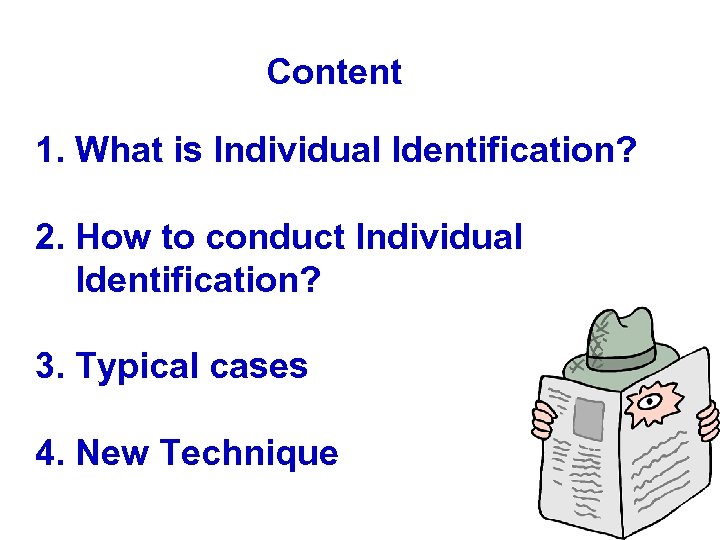 Content

1. What is Individual Identification?

2. How to conduct Individual Identification?

3. Typical cases

4. New Technique